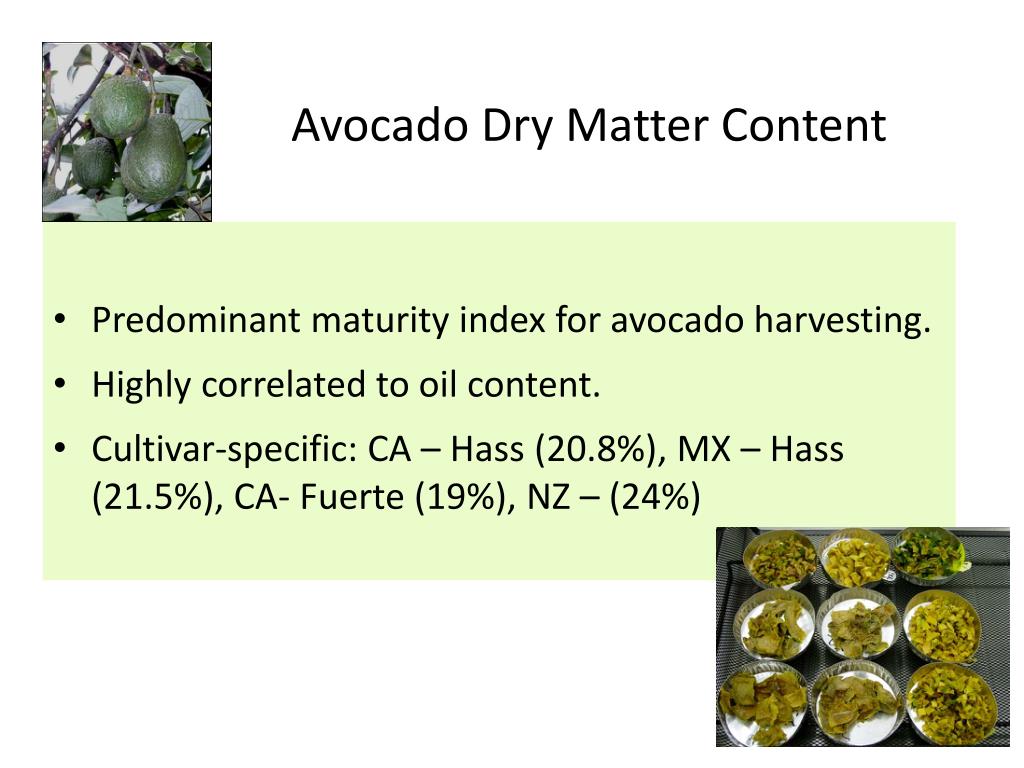 Avocado Dry Matter Content

• Predominant maturity index for avocado harvesting.
• Highly correlated to oil content.
• Cultivar-specific: CA – Hass (20.8%), MX – Hass (21.5%), CA- Fuerte (19%), NZ – (24%)